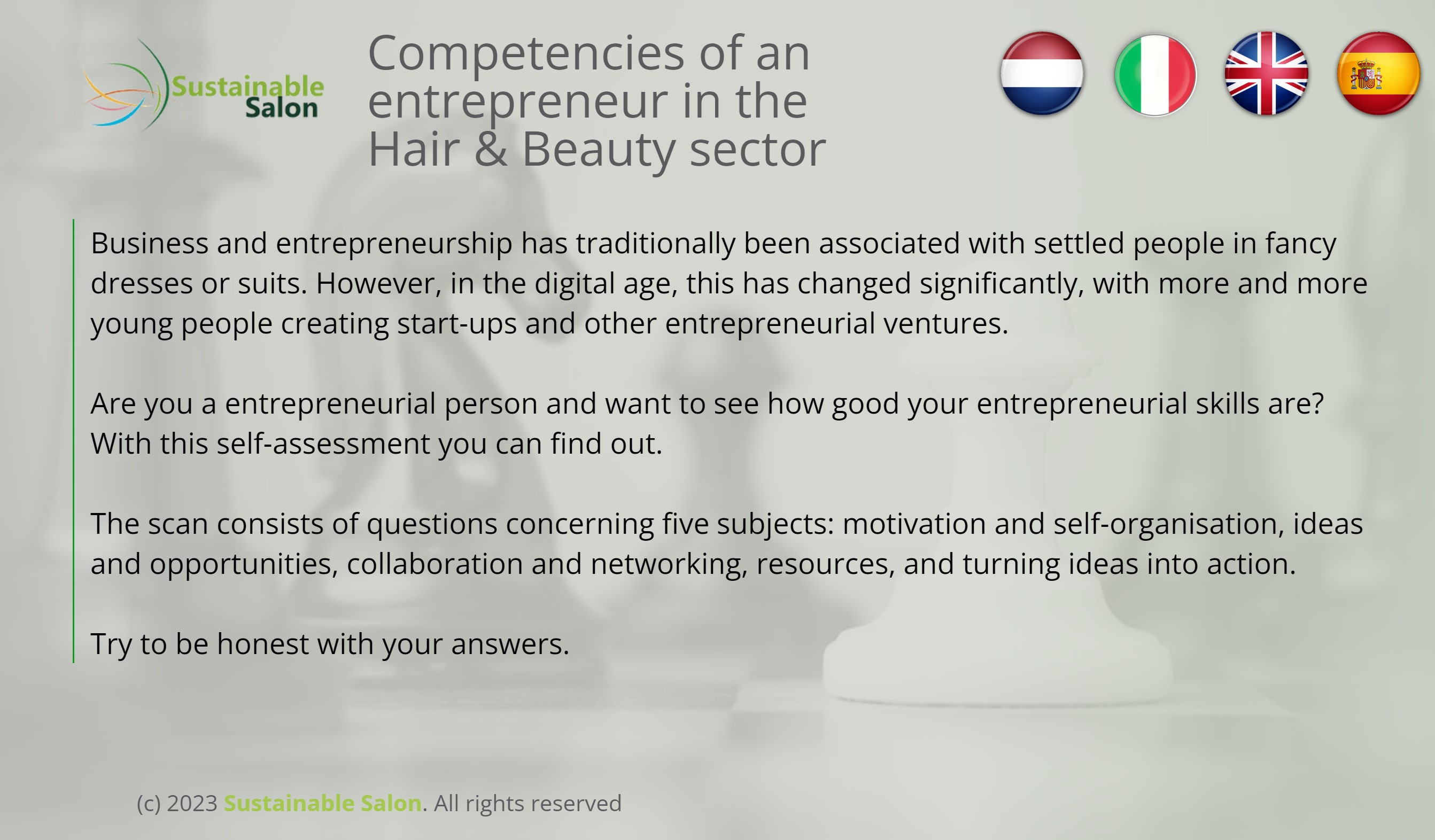 Sustainable Salon

Competencies of an entrepreneur in the Hair & Beauty sector

Business and entrepreneurship has traditionally been associated with settled people in fancy dresses or suits. However, in the digital age, this has changed significantly, with more and more young people creating start-ups and other entrepreneurial ventures.

Are you a entrepreneurial person and want to see how good your entrepreneurial skills are? With this self-assessment you can find out.

The scan consists of questions concerning five subjects: motivation and self-organisation, ideas and opportunities, collaboration and networking, resources, and turning ideas into action.

Try to be honest with your answers.

(c) 2023 Sustainable Salon. All rights reserved